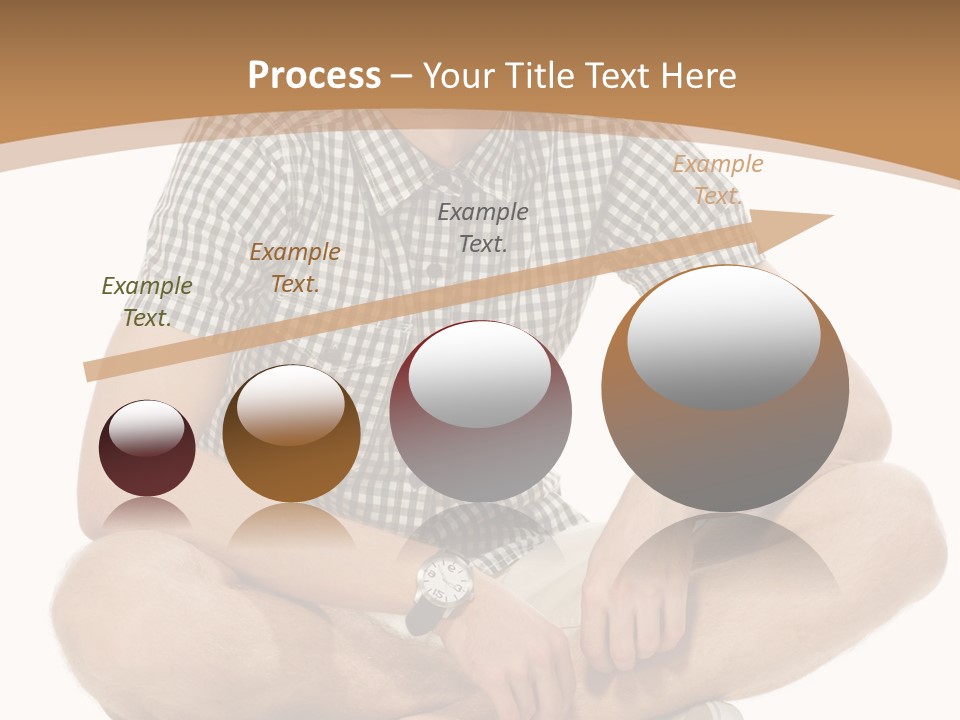 Process – Your Title Text Here

Example Text.

Example Text.

Example Text.

Example Text.